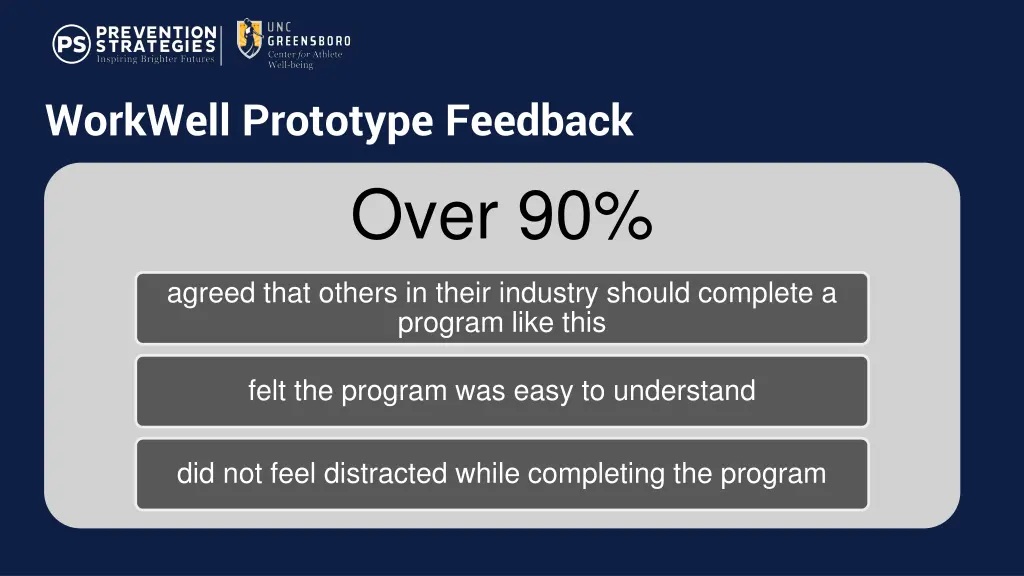 PS PREVENTION STRATEGIES Inspiring Brighter Futures

UNC GREENSBORO Center for Athlete Well-being

WorkWell Prototype Feedback

Over 90%

agreed that others in their industry should complete a program like this

felt the program was easy to understand

did not feel distracted while completing the program